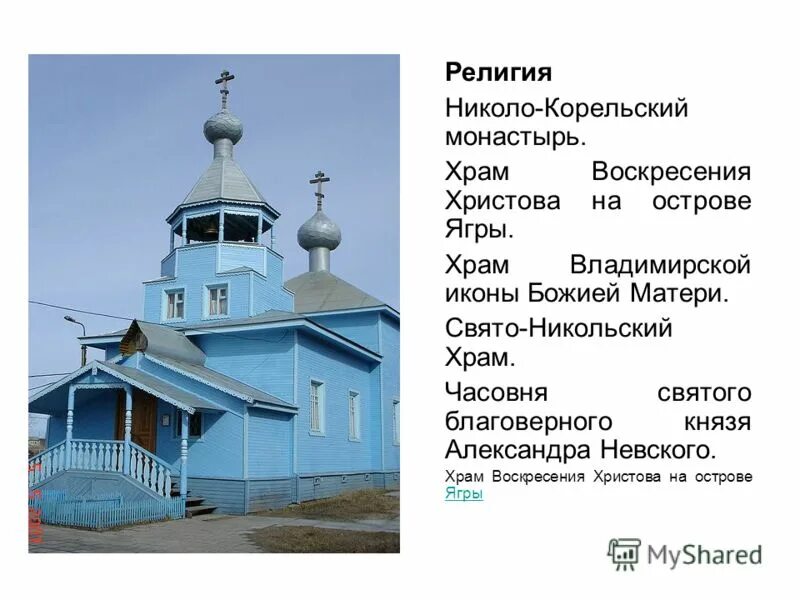 Религия

Николо-Корельский монастырь.

Храм Воскресения Христова на острове Ягры.

Храм Владимирской иконы Божией Матери.

Свято-Никольский Храм.

Часовня святого благоверного князя Александра Невского.

Храм Воскресения Христова на острове Ягры

MyShared